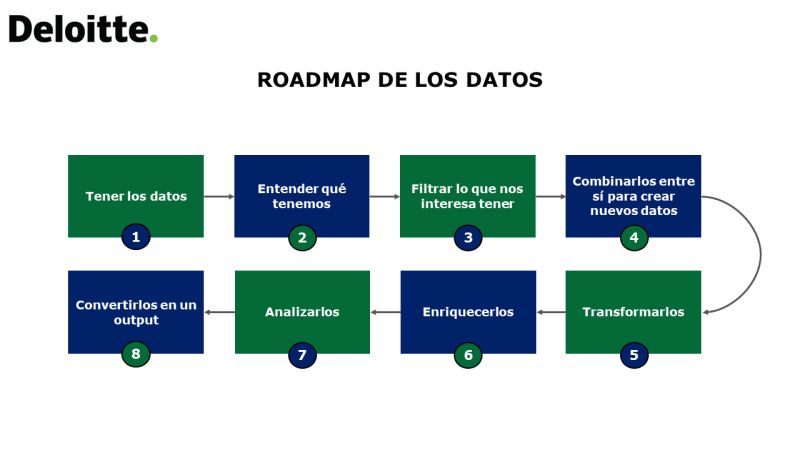 Deloitte.

ROADMAP DE LOS DATOS

Tener los datos
1

Entender qué tenemos
2

Filtrar lo que nos interesa tener
3

Combinarlos entre sí para crear nuevos datos
4

Transformarlos
5

Enriquecerlos
6

Analizarlos
7

Convertirlos en un output
8